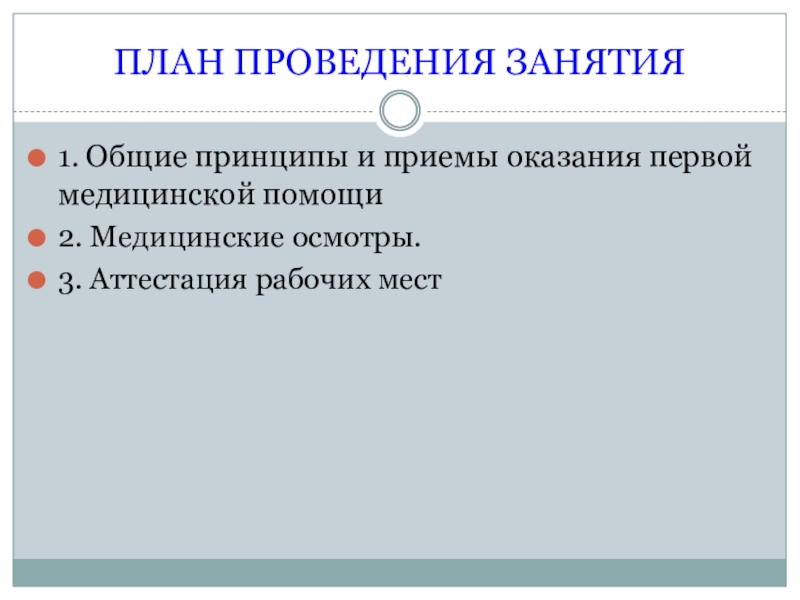 ПЛАН ПРОВЕДЕНИЯ ЗАНЯТИЯ

1. Общие принципы и приемы оказания первой медицинской помощи

2. Медицинские осмотры.

3. Аттестация рабочих мест